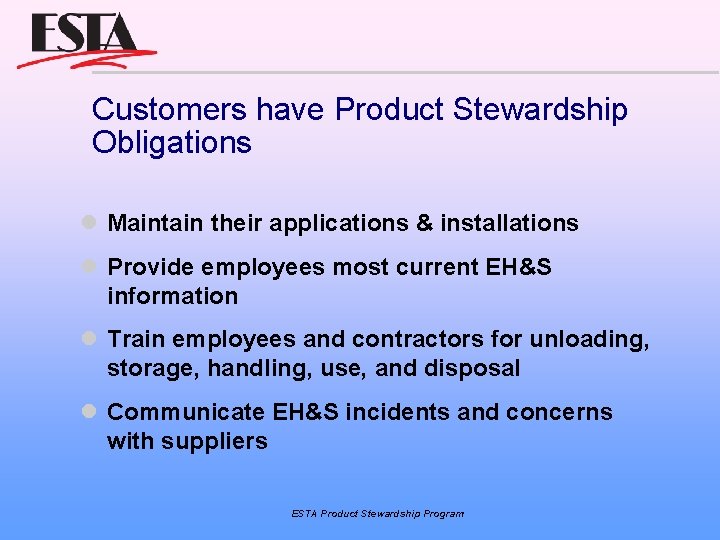 ESTA

Customers have Product Stewardship Obligations

- Maintain their applications & installations
- Provide employees most current EH&S information
- Train employees and contractors for unloading, storage, handling, use, and disposal
- Communicate EH&S incidents and concerns with suppliers

ESTA Product Stewardship Program